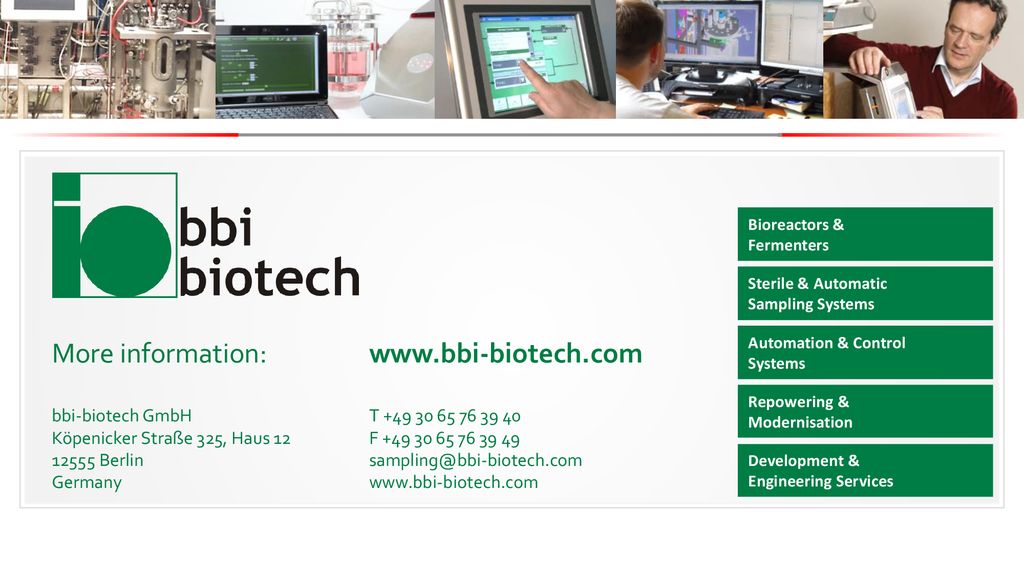 bbi biotech

More information:

www.bbi-biotech.com

bbi-biotech GmbH
Köpenicker Straße 325, Haus 12
12555 Berlin
Germany

T +49 30 65 76 39 40
F +49 30 65 76 39 49
sampling@bbi-biotech.com
www.bbi-biotech.com

Bioreactors & Fermenters

Sterile & Automatic Sampling Systems

Automation & Control Systems

Repowering & Modernisation

Development & Engineering Services